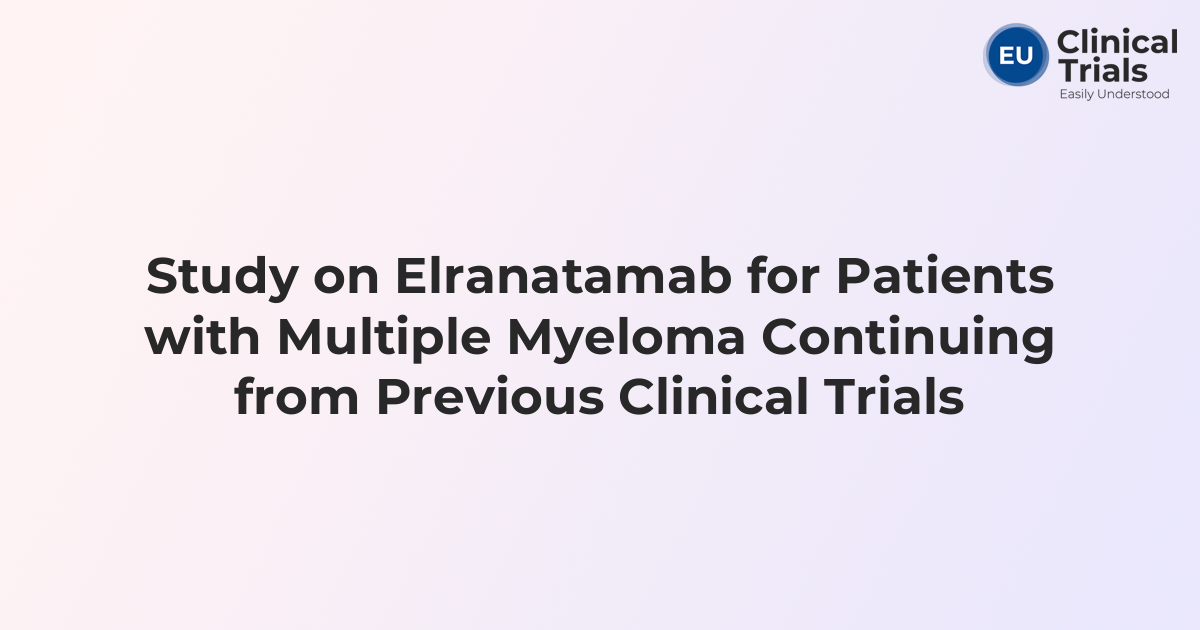 EU Clinical Trials
Easily Understood

Study on Elranatamab for Patients with Multiple Myeloma Continuing from Previous Clinical Trials